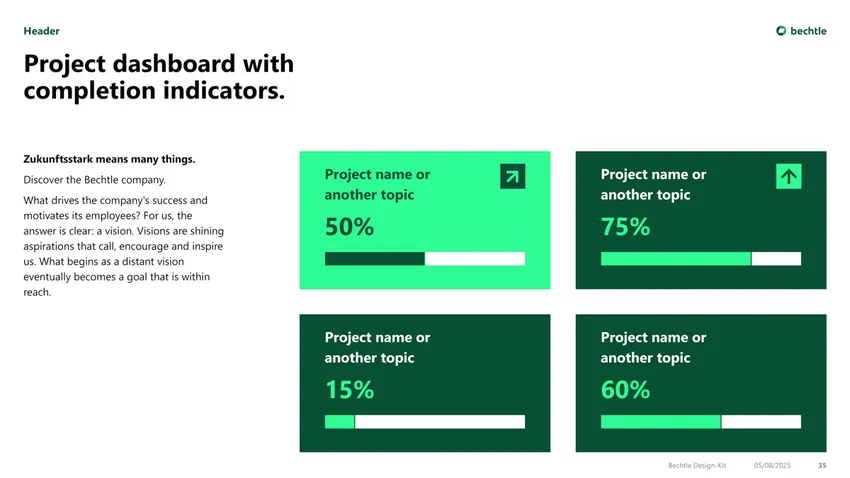 Header

bechtle

Project dashboard with completion indicators.

Zukunftsstark means many things.

Discover the Bechtle company.

What drives the company's success and motivates its employees? For us, the answer is clear: a vision. Visions are shining aspirations that call, encourage and inspire us. What begins as a distant vision eventually becomes a goal that is within reach.

Project name or another topic

50%

Project name or another topic

75%

Project name or another topic

15%

Project name or another topic

60%

Bechtle Design-Kit 05/08/2025 35